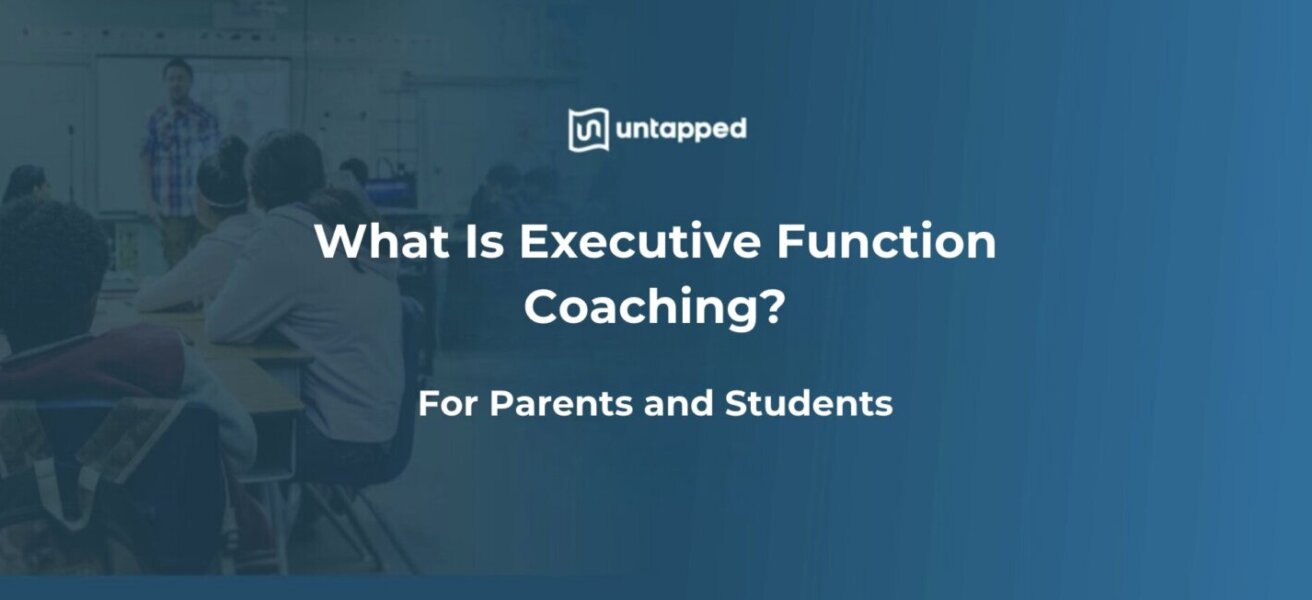 untapped

What Is Executive Function Coaching?

For Parents and Students